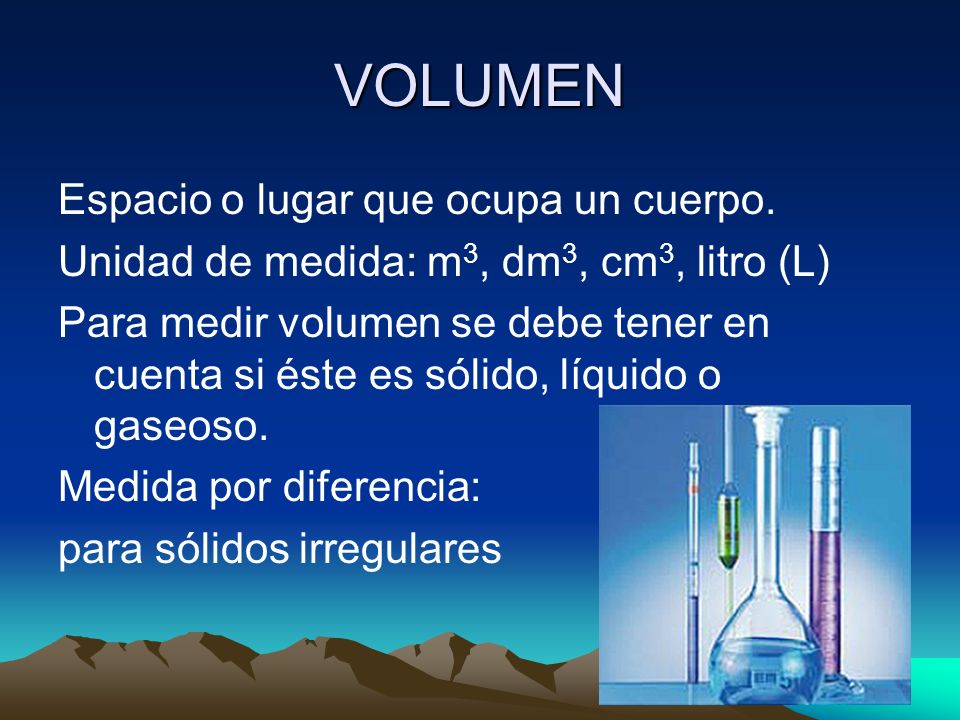 VOLUMEN

Espacio o lugar que ocupa un cuerpo.

Unidad de medida: $m^3$, $dm^3$, $cm^3$, litro (L)

Para medir volumen se debe tener en cuenta si éste es sólido, líquido o gaseoso.

Medida por diferencia:

para sólidos irregulares